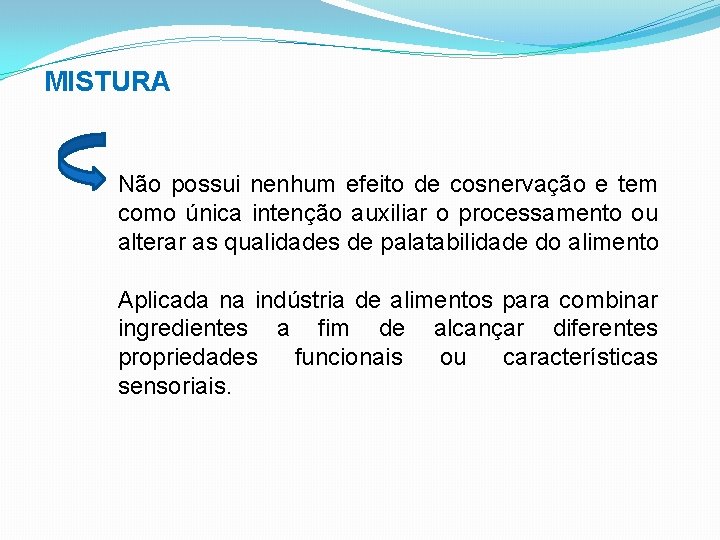 MISTURA

Não possui nenhum efeito de cosnervação e tem como única intenção auxiliar o processamento ou alterar as qualidades de palatabilidade do alimento

Aplicada na indústria de alimentos para combinar ingredientes a fim de alcançar diferentes propriedades funcionais ou características sensoriais.